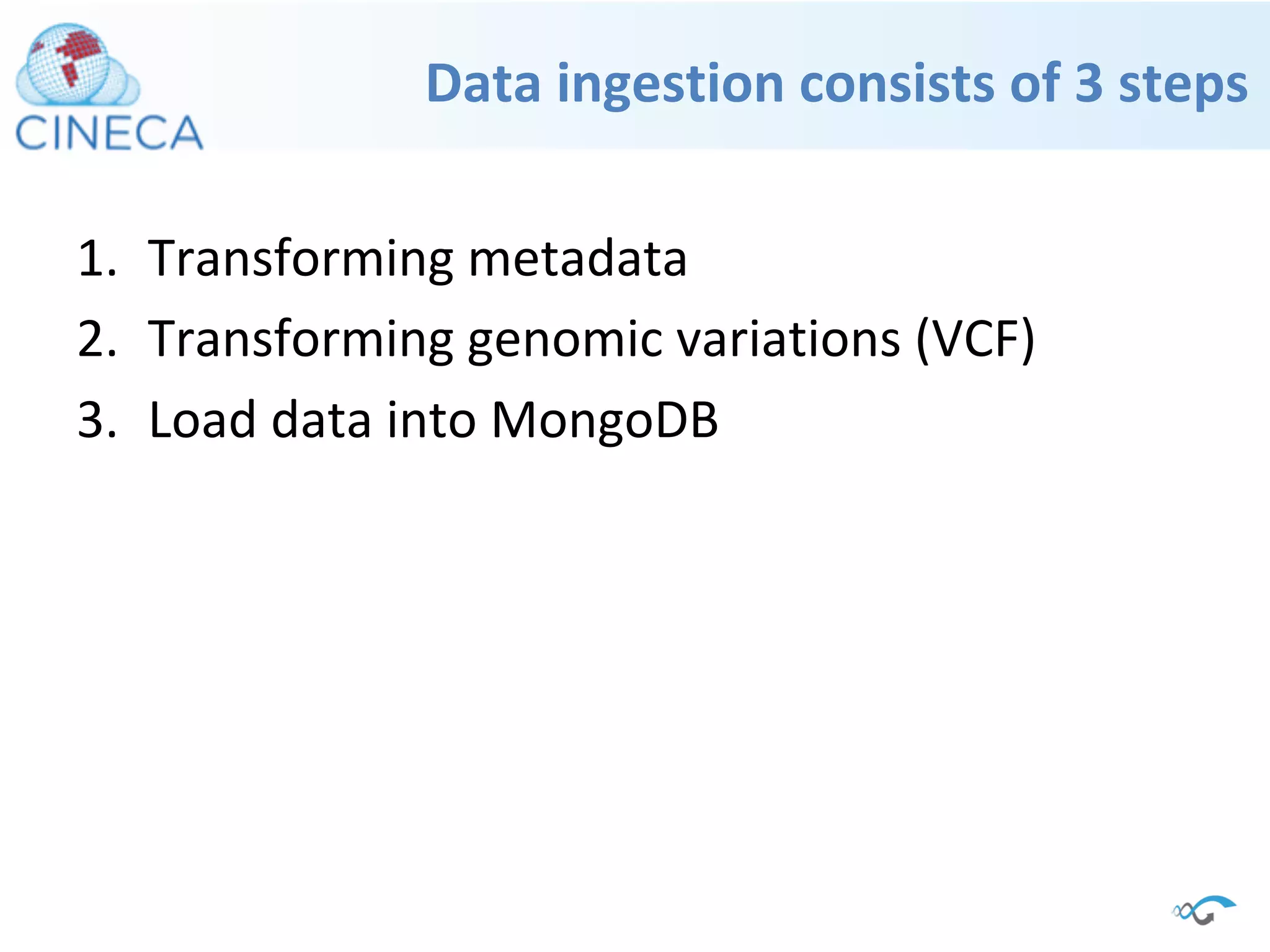 CINECA

Data ingestion consists of 3 steps

1. Transforming metadata
2. Transforming genomic variations (VCF)
3. Load data into MongoDB